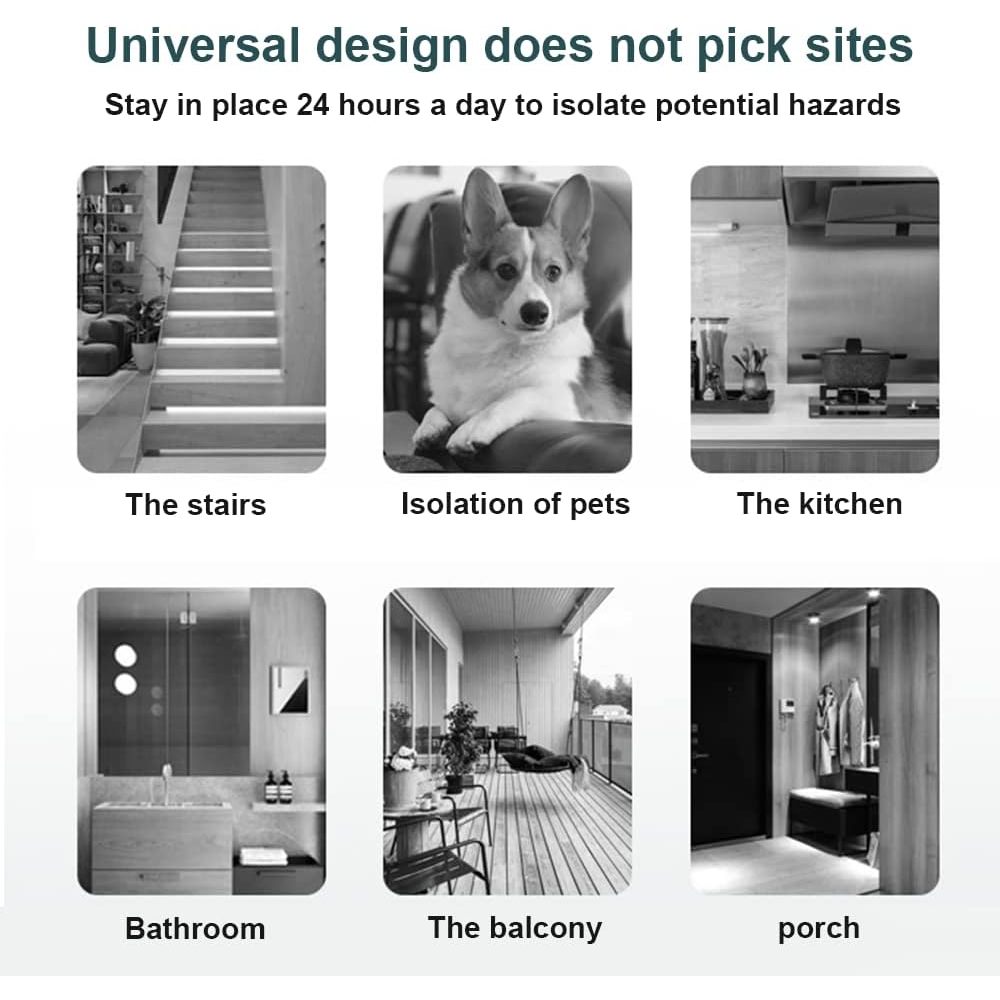 Universal design does not pick sites

Stay in place 24 hours a day to isolate potential hazards

The stairs

Isolation of pets

The kitchen

Bathroom

The balcony

porch